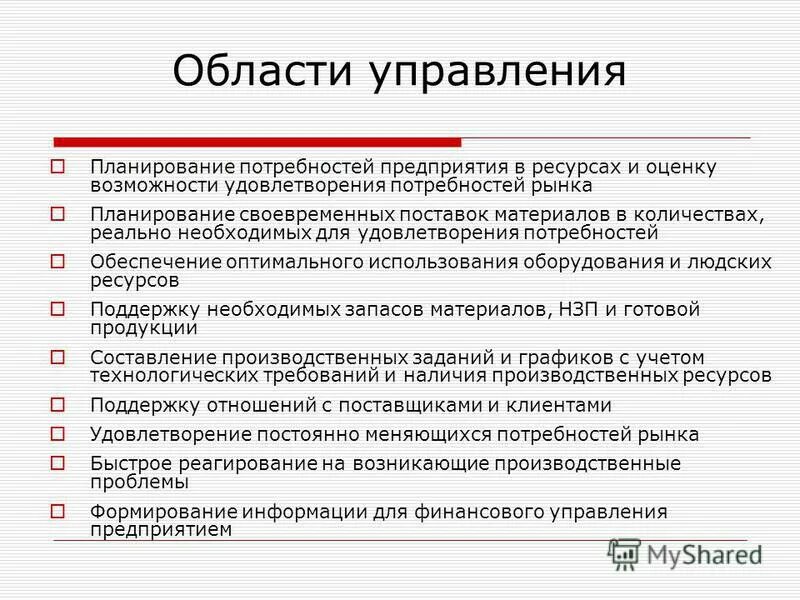 Области управления

Планирование потребностей предприятия в ресурсах и оценку возможности удовлетворения потребностей рынка

Планирование своевременных поставок материалов в количествах, реально необходимых для удовлетворения потребностей

Обеспечение оптимального использования оборудования и людских ресурсов

Поддержку необходимых запасов материалов, НЗП и готовой продукции

Составление производственных заданий и графиков с учетом технологических требований и наличия производственных ресурсов

Поддержку отношений с поставщиками и клиентами

Удовлетворение постоянно меняющихся потребностей рынка

Быстрое реагирование на возникающие производственные проблемы

Формирование информации для финансового управления предприятием

MyShared